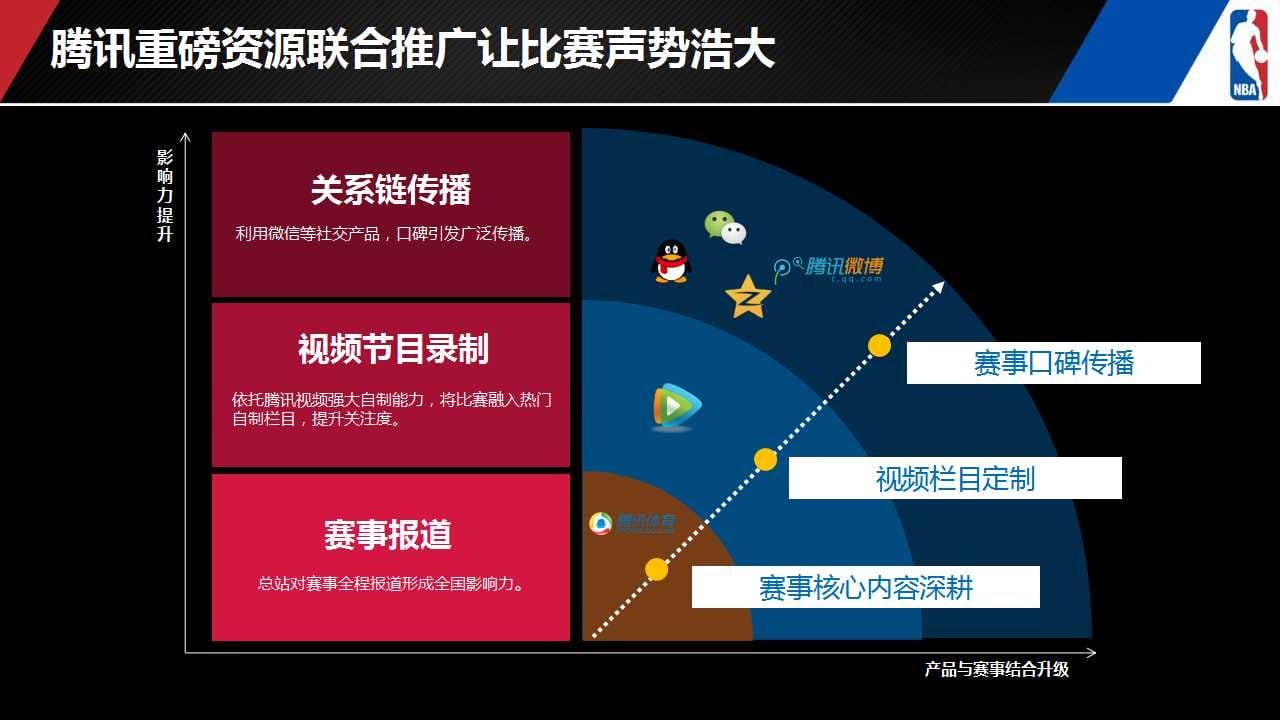 腾讯重磅资源联合推广让比赛声势浩大

NBA

影响力提升

关系链传播

利用微信等社交产品，口碑引发广泛传播。

视频节目录制

依托腾讯视频强大自制能力，将比赛融入热门自制栏目，提升关注度。

赛事报道

总站对赛事全程报道形成全国影响力。

腾讯微博
t.qq.com

腾讯体育

赛事口碑传播

视频栏目定制

赛事核心内容深耕

产品与赛事结合升级